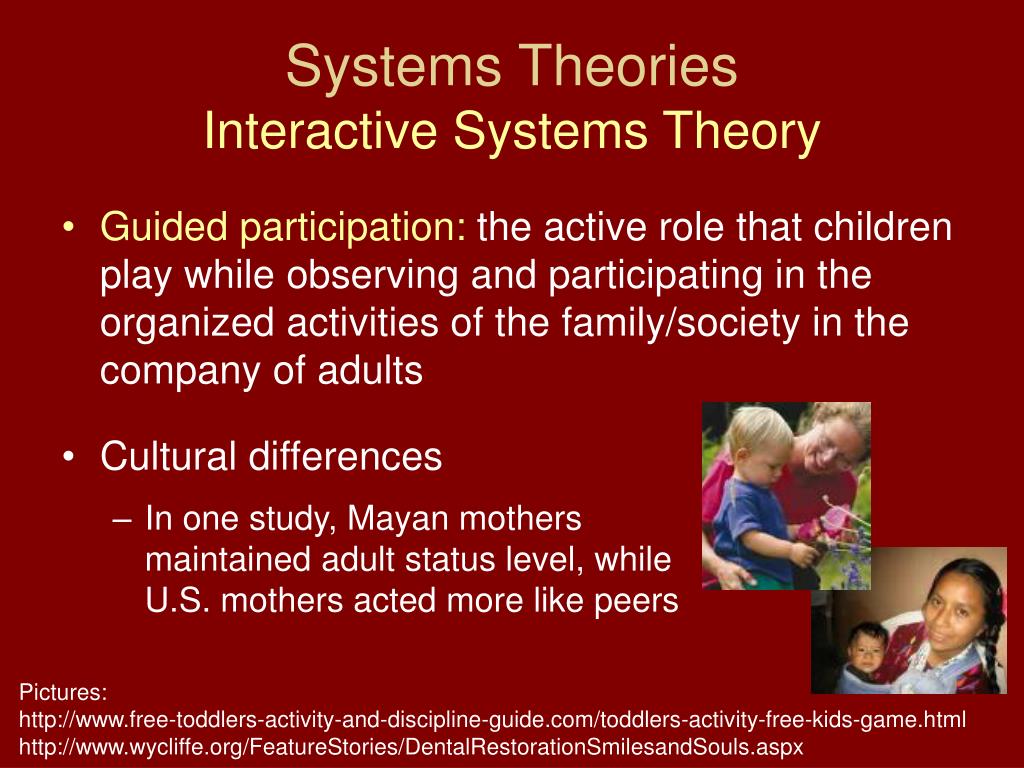 Systems Theories
Interactive Systems Theory

• Guided participation: the active role that children play while observing and participating in the organized activities of the family/society in the company of adults

• Cultural differences
– In one study, Mayan mothers maintained adult status level, while U.S. mothers acted more like peers

Pictures:
http://www.free-toddlers-activity-and-discipline-guide.com/toddlers-activity-free-kids-game.html
http://www.wycliffe.org/FeatureStories/DentalRestorationSmilesandSouls.aspx